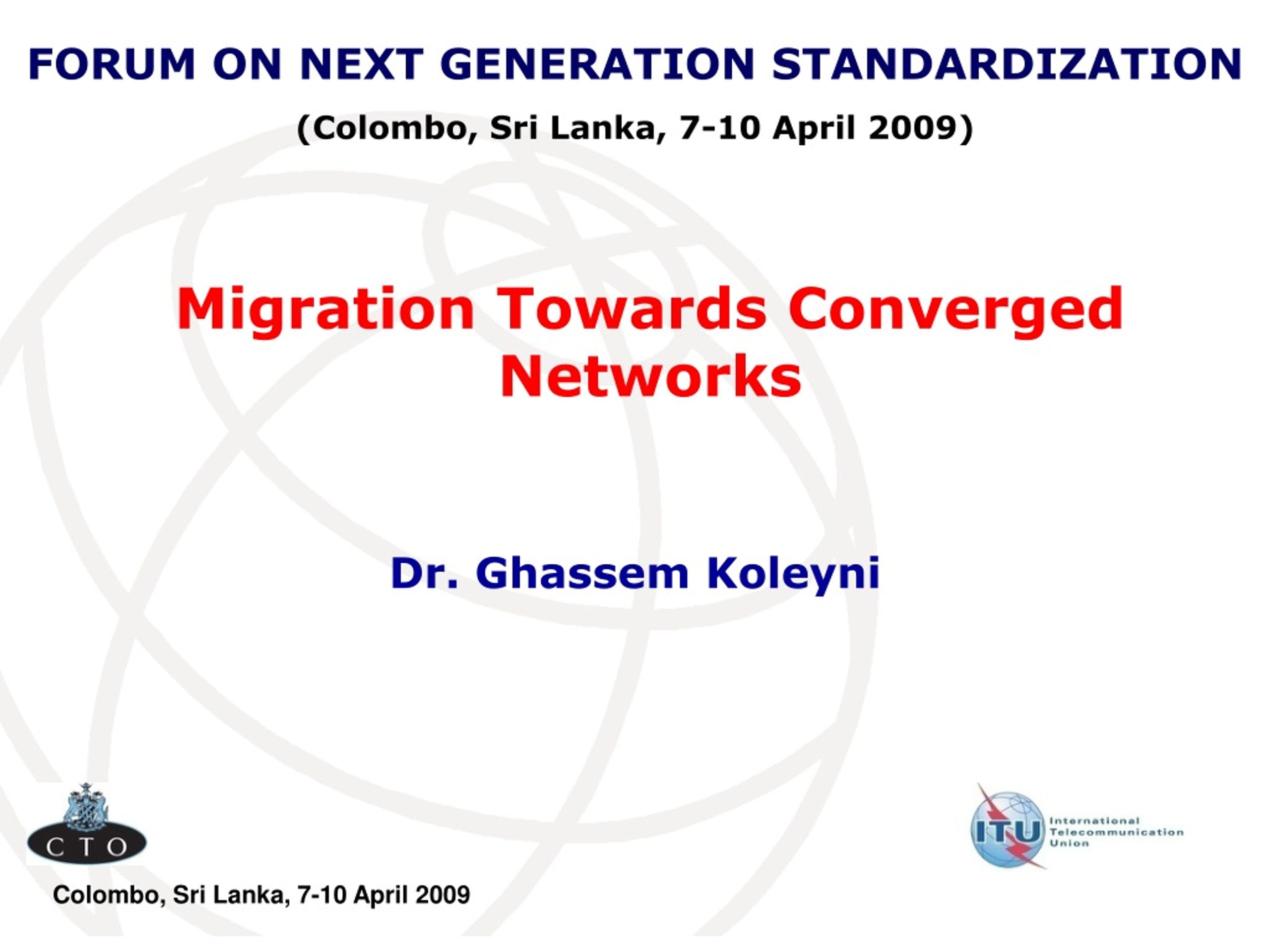 FORUM ON NEXT GENERATION STANDARDIZATION

(Colombo, Sri Lanka, 7-10 April 2009)

Migration Towards Converged Networks

Dr. Ghassem Koleyni

CTO

ITU International Telecommunication Union

Colombo, Sri Lanka, 7-10 April 2009